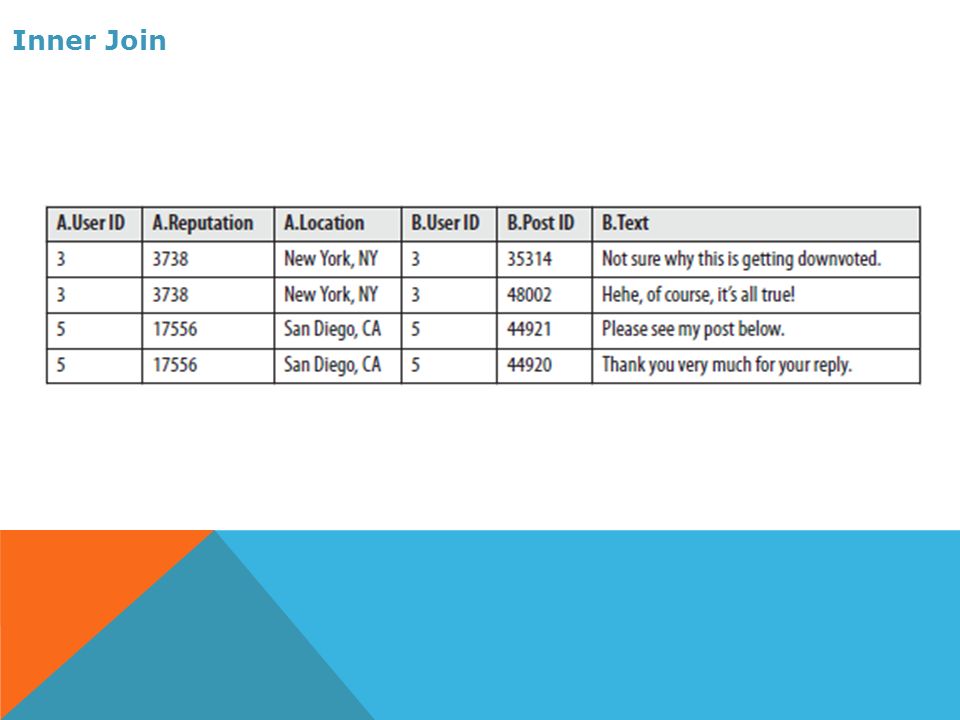 Inner Join

| A.User ID | A.Reputation | A.Location | B.User ID | B.Post ID | B.Text |
|---|---|---|---|---|---|
| 3 | 3738 | New York, NY | 3 | 35314 | Not sure why this is getting downvoted. |
| 3 | 3738 | New York, NY | 3 | 48002 | Hehe, of course, it's all true! |
| 5 | 17556 | San Diego, CA | 5 | 44921 | Please see my post below. |
| 5 | 17556 | San Diego, CA | 5 | 44920 | Thank you very much for your reply. |